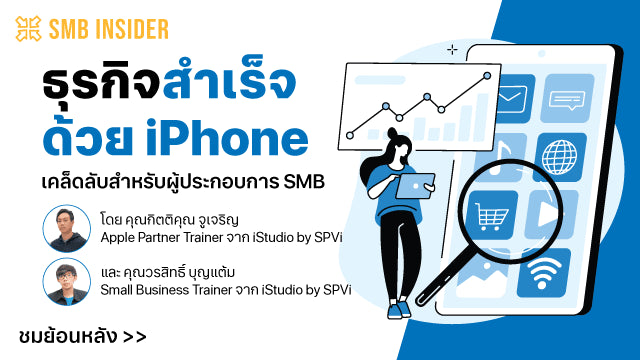 SMB INSIDER

ธุรกิจสำเร็จ
ด้วย iPhone

เคล็ดลับสำหรับผู้ประกอบการ SMB

โดย คุณกิตติคุณ จูเจริญ
Apple Partner Trainer จาก iStudio by SPVi

และ คุณวรสิทธิ์ บุญแต้ม
Small Business Trainer จาก iStudio by SPVi

ชมย้อนหลัง >>